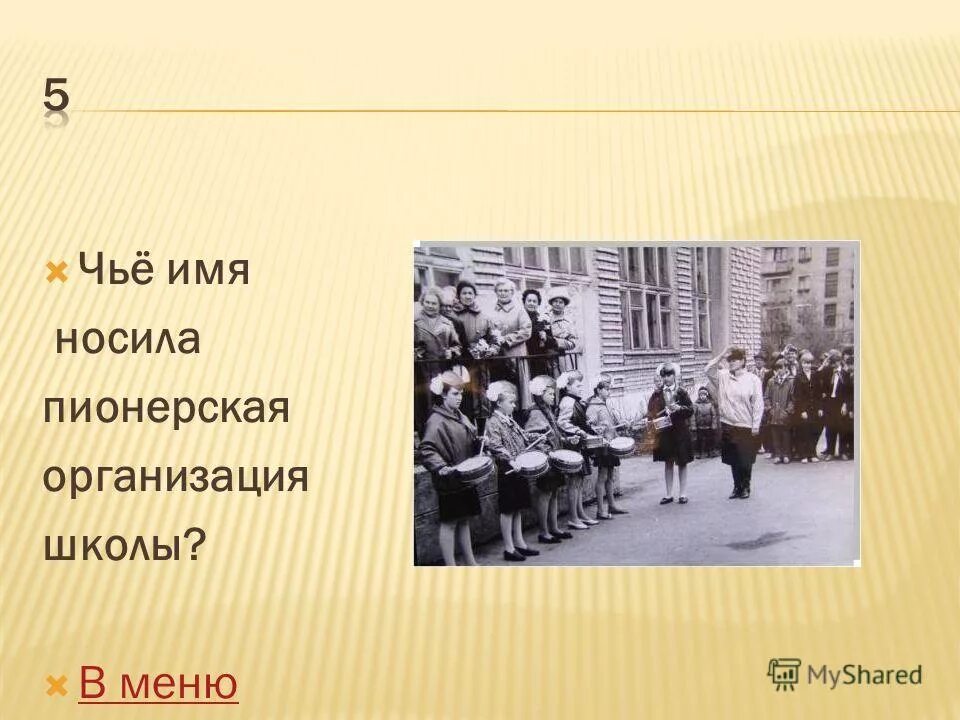 5

Чьё имя носила пионерская организация школы?

В меню

MyShared